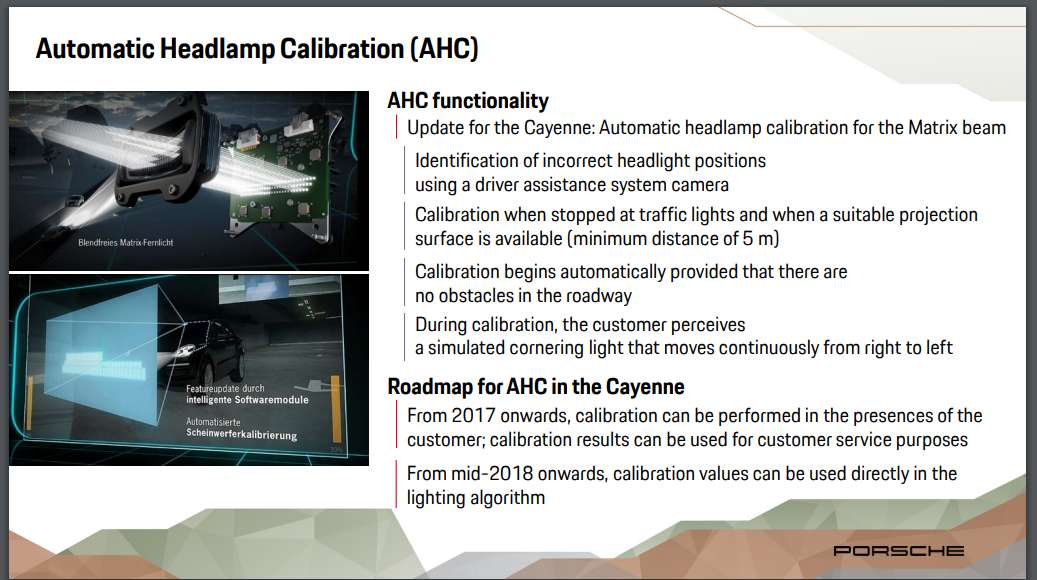 Automatic Headlamp Calibration (AHC)

Blendfreies Matrix-Fernlicht

Featureupdate durch intelligente Softwaremodule

Automatisierte Scheinwerferkalibrierung

AHC functionality

Update for the Cayenne: Automatic headlamp calibration for the Matrix beam

Identification of incorrect headlight positions using a driver assistance system camera

Calibration when stopped at traffic lights and when a suitable projection surface is available (minimum distance of 5 m)

Calibration begins automatically provided that there are no obstacles in the roadway

During calibration, the customer perceives a simulated cornering light that moves continuously from right to left

Roadmap for AHC in the Cayenne

From 2017 onwards, calibration can be performed in the presences of the customer; calibration results can be used for customer service purposes

From mid-2018 onwards, calibration values can be used directly in the lighting algorithm

PORSCHE